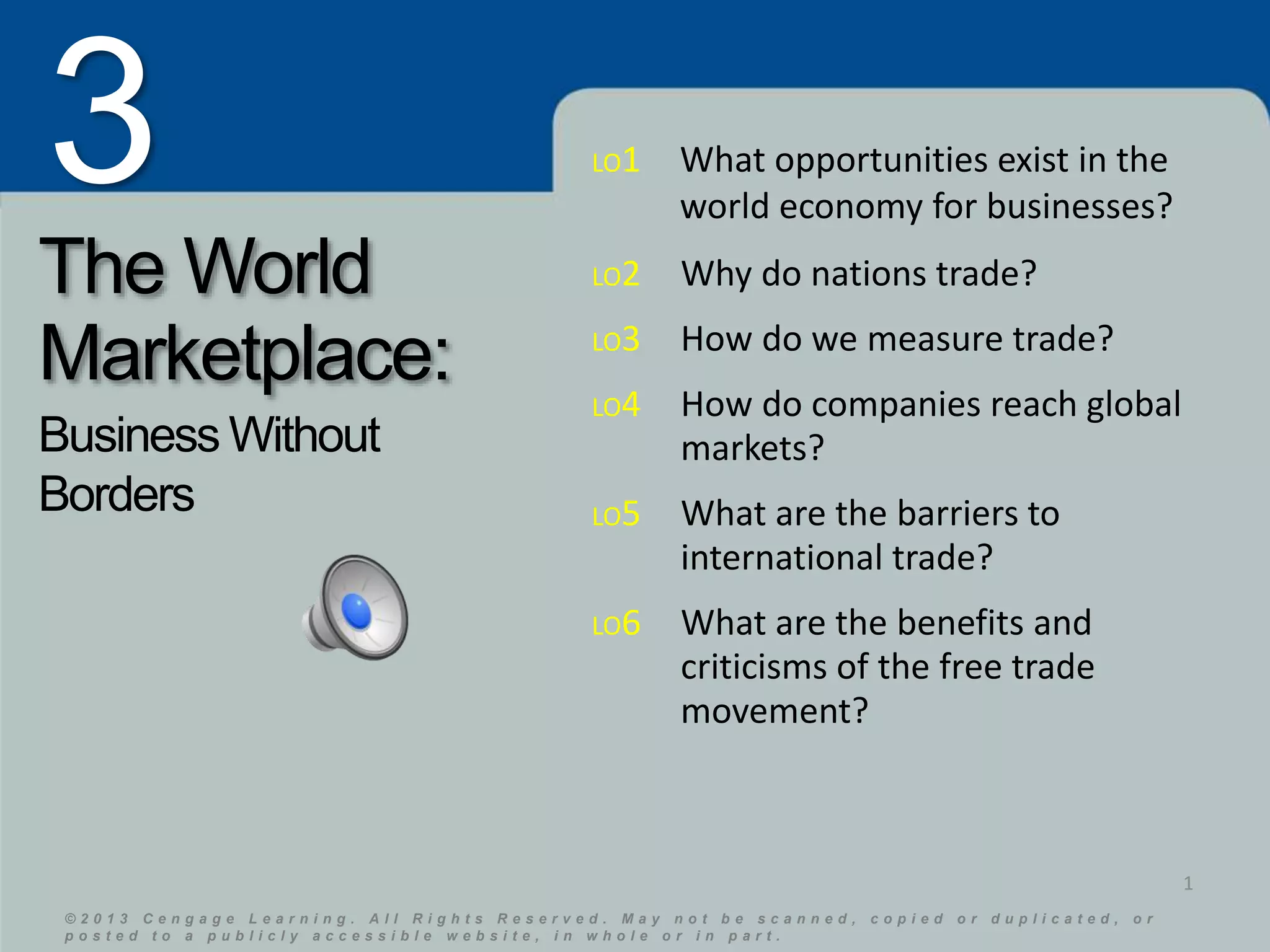 3

The World Marketplace:

Business Without Borders

LO1 What opportunities exist in the world economy for businesses?

LO2 Why do nations trade?

LO3 How do we measure trade?

LO4 How do companies reach global markets?

LO5 What are the barriers to international trade?

LO6 What are the benefits and criticisms of the free trade movement?

1

©2013 Cengage Learning. All Rights Reserved. May not be scanned, copied or duplicated, or posted to a publicly accessible website, in whole or in part.